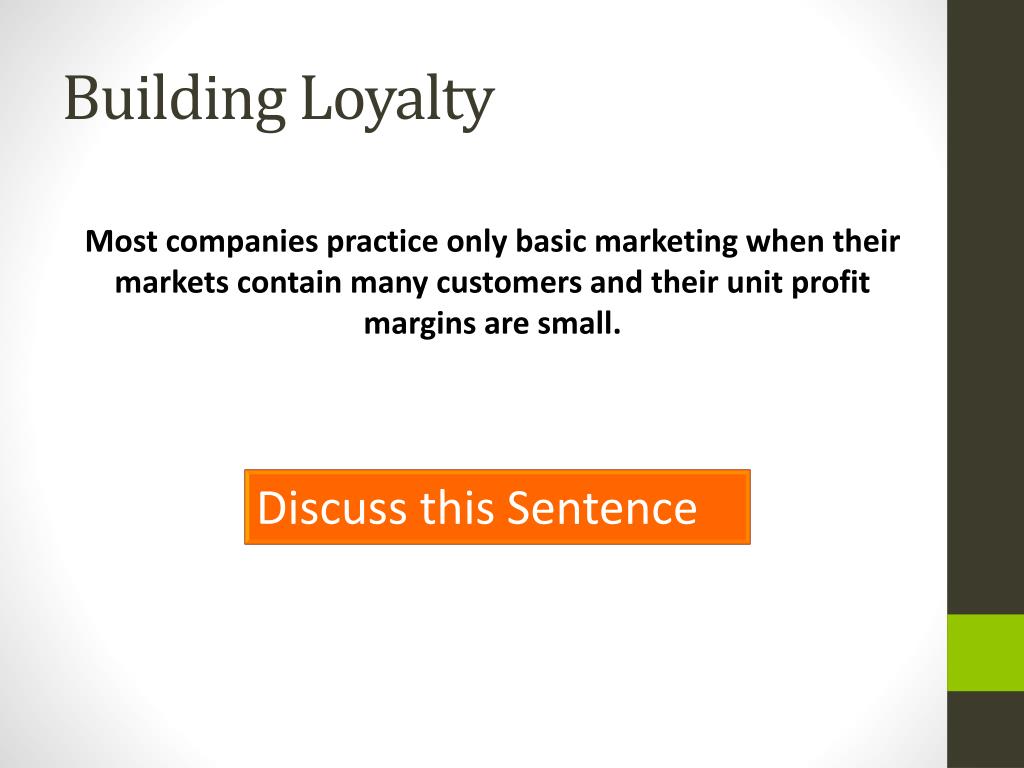 Building Loyalty

Most companies practice only basic marketing when their markets contain many customers and their unit profit margins are small.

Discuss this Sentence